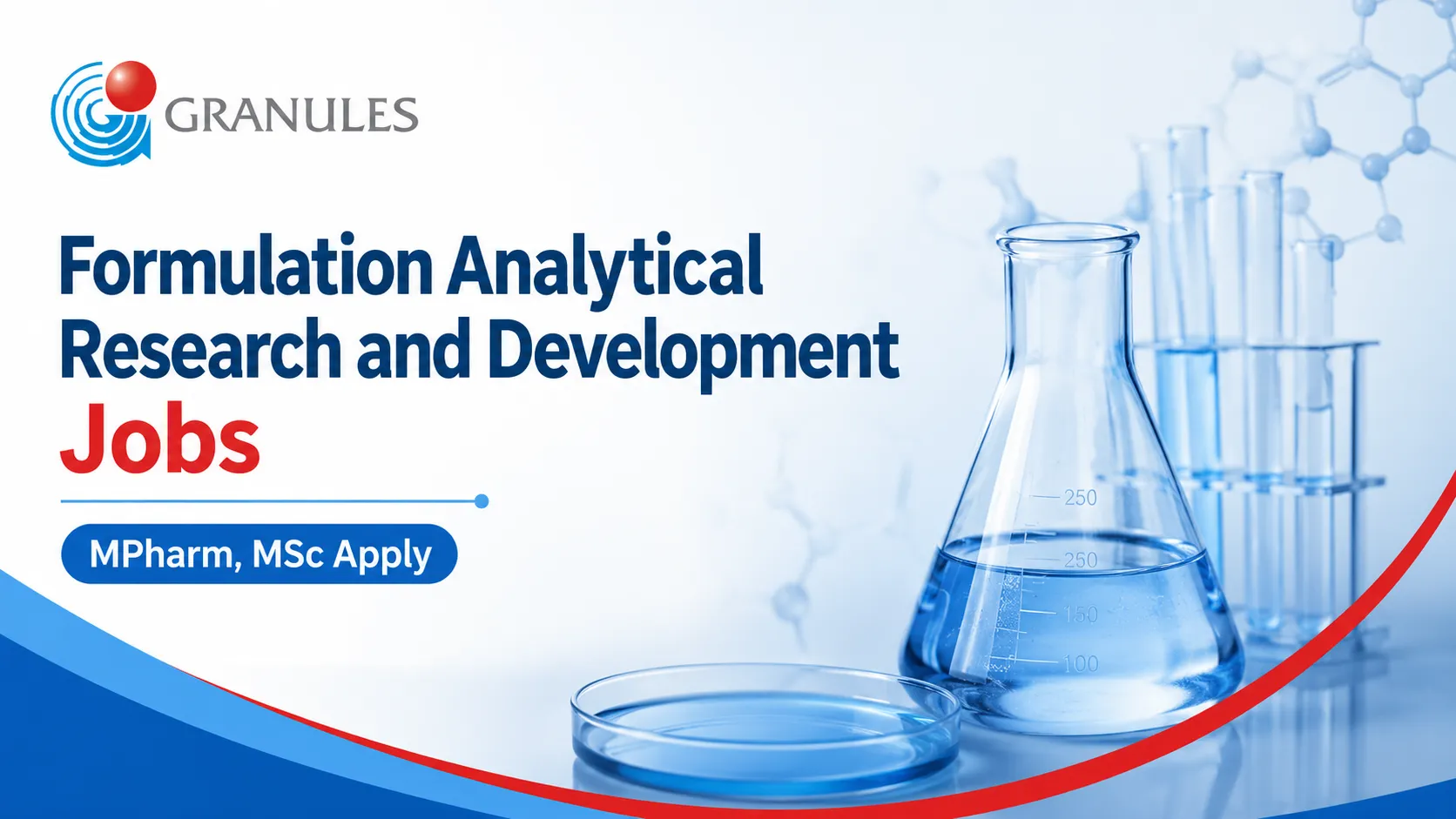 GRANULES

Formulation Analytical Research and Development Jobs

MPharm, MSc Apply

250
250
150
100